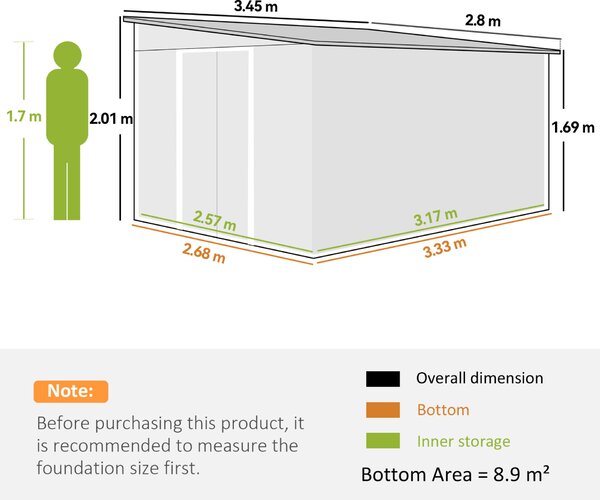 3.45 m

2.8 m

1.7 m

2.01 m

1.69 m

2.57 m

3.17 m

2.68 m

3.33 m

Note:

Before purchasing this product, it is recommended to measure the foundation size first.

Overall dimension

Bottom

Inner storage

Bottom Area = 8.9 m²